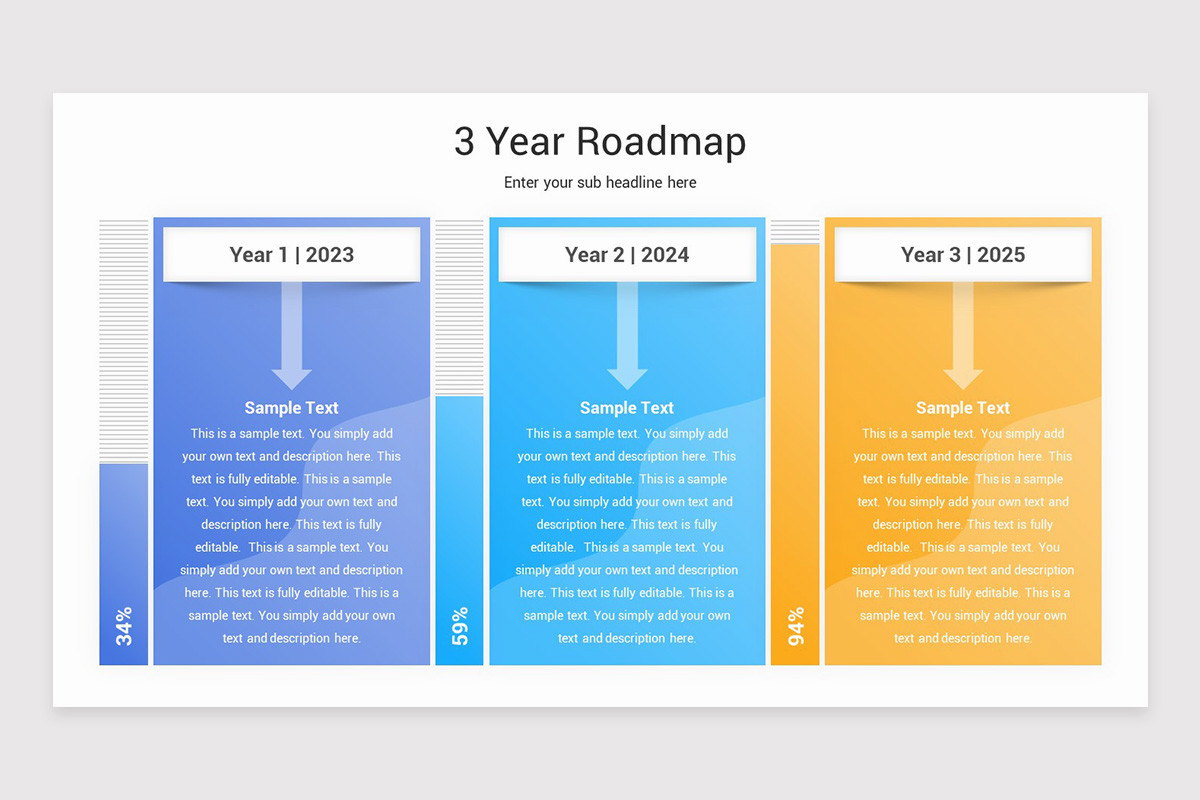 3 Year Roadmap

Enter your sub headline here

34%

Year 1 | 2023

Sample Text

This is a sample text. You simply add your own text and description here. This text is fully editable. This is a sample text. You simply add your own text and description here. This text is fully editable. This is a sample text. You simply add your own text and description here. This text is fully editable. This is a sample text. You simply add your own text and description here.

59%

Year 2 | 2024

Sample Text

This is a sample text. You simply add your own text and description here. This text is fully editable. This is a sample text. You simply add your own text and description here. This text is fully editable. This is a sample text. You simply add your own text and description here. This text is fully editable. This is a sample text. You simply add your own text and description here.

94%

Year 3 | 2025

Sample Text

This is a sample text. You simply add your own text and description here. This text is fully editable. This is a sample text. You simply add your own text and description here. This text is fully editable. This is a sample text. You simply add your own text and description here. This text is fully editable. This is a sample text. You simply add your own text and description here.